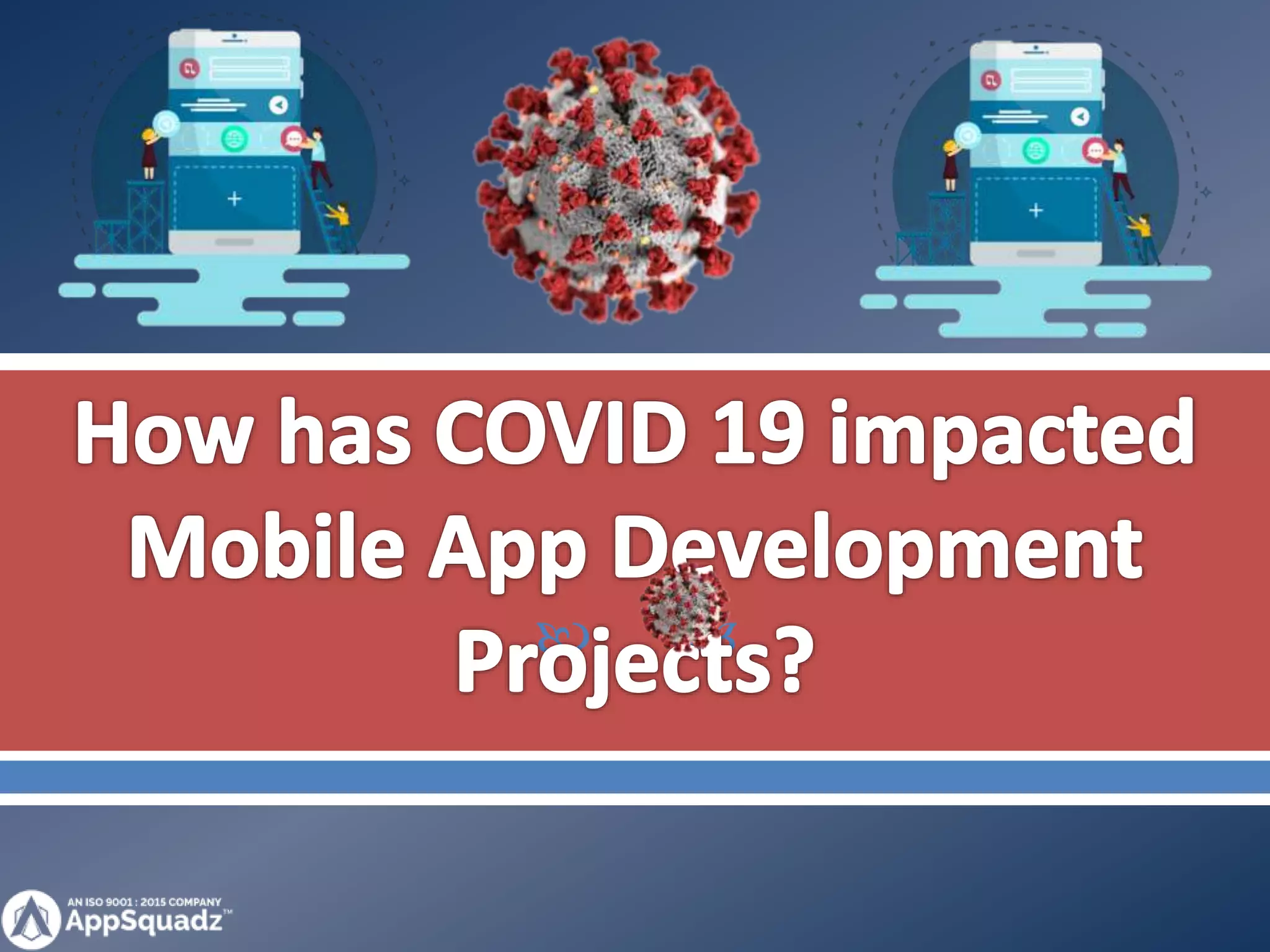 How has COVID 19 impacted Mobile App Development Projects?

AN ISO 9001 : 2015 COMPANY
AppSquadz™